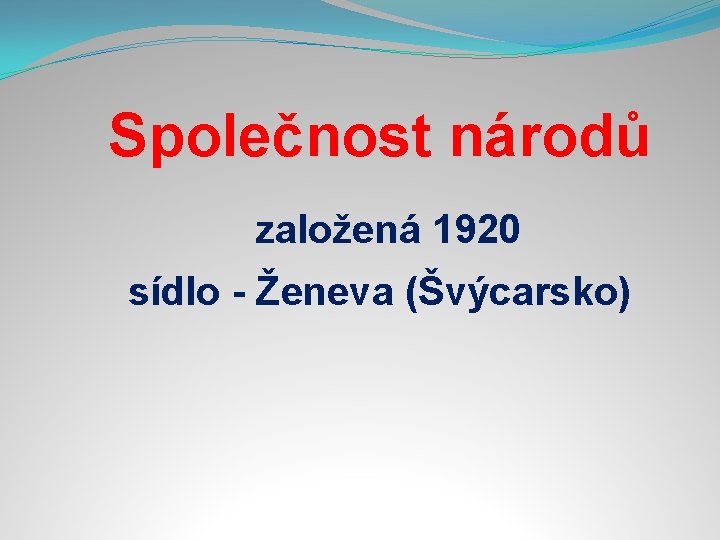 Společnost národů

založená 1920

sídlo - Ženeva (Švýcarsko)